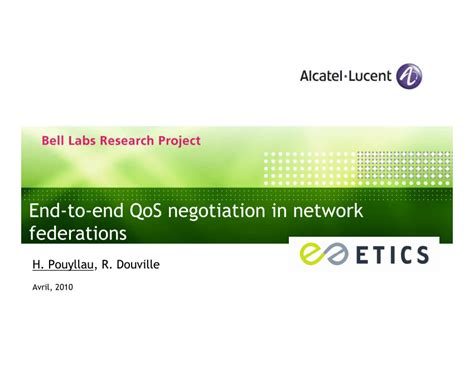 Alcatel·Lucent

Bell Labs Research Project

End-to-end QoS negotiation in network federations

ETICS

H. Pouyllau, R. Douville

Avril, 2010